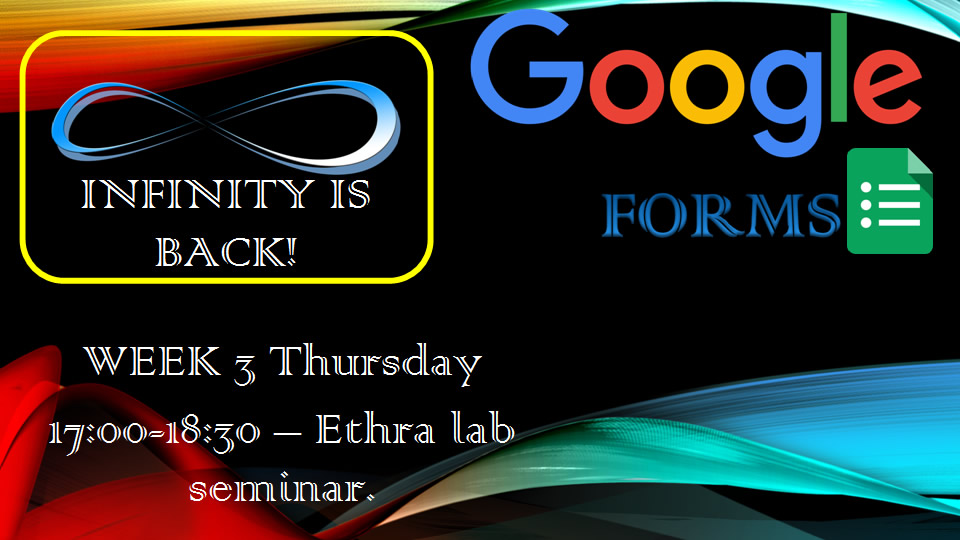 INFINITY IS BACK!

Google

FORMS

WEEK 3 Thursday
17:00-18:30 – Ethra lab seminar.